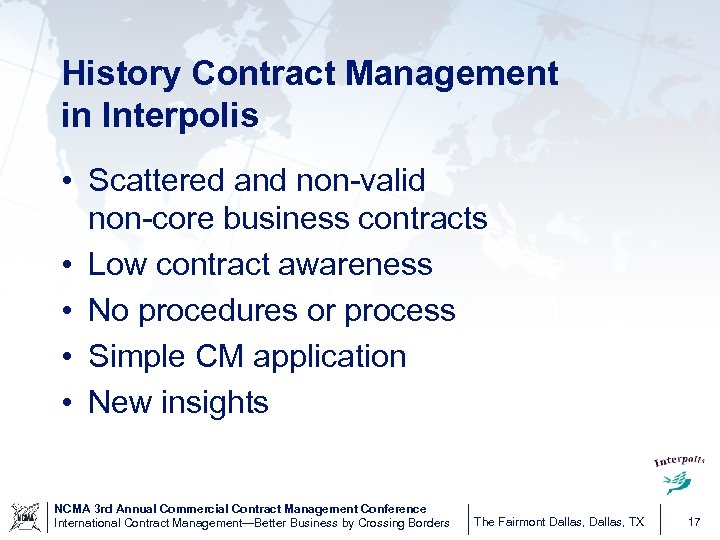 History Contract Management in Interpolis

• Scattered and non-valid non-core business contracts
• Low contract awareness
• No procedures or process
• Simple CM application
• New insights

Interpolis

NCMA

NCMA 3rd Annual Commercial Contract Management Conference
International Contract Management—Better Business by Crossing Borders

The Fairmont Dallas, Dallas, TX

17